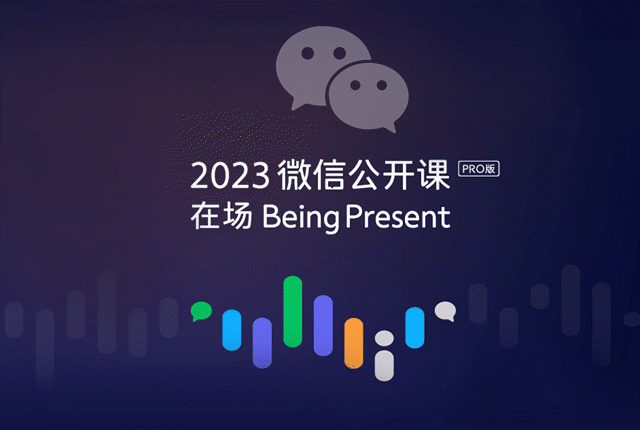 2023 微信公开课 PRO版
在场 Being Present